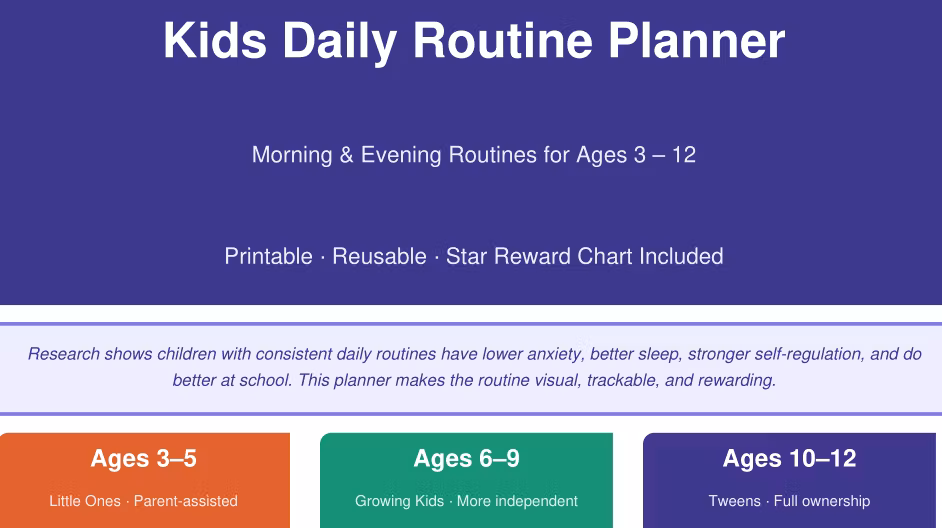 Kids Daily Routine Planner

Morning & Evening Routines for Ages 3 – 12

Printable · Reusable · Star Reward Chart Included

Research shows children with consistent daily routines have lower anxiety, better sleep, stronger self-regulation, and do better at school. This planner makes the routine visual, trackable, and rewarding.

Ages 3–5

Little Ones · Parent-assisted

Ages 6–9

Growing Kids · More independent

Ages 10–12

Tweens · Full ownership